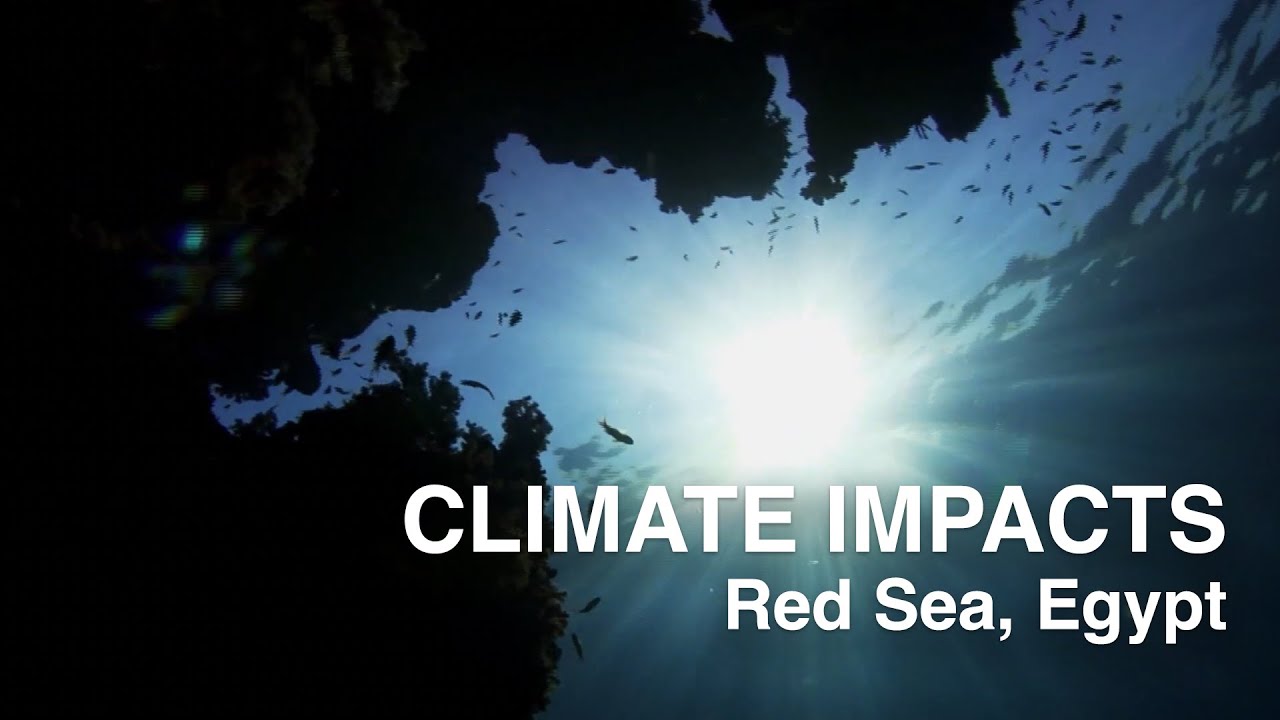 CLIMATE IMPACTS
Red Sea, Egypt